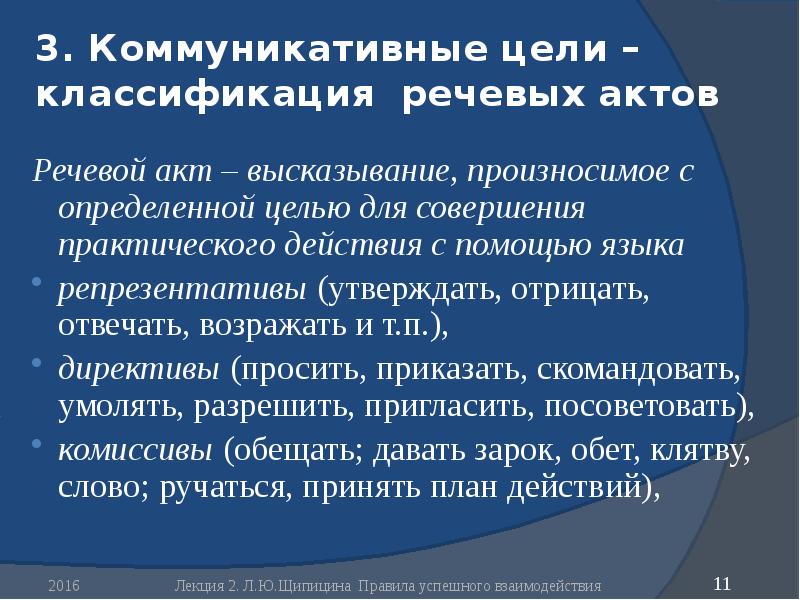 3. Коммуникативные цели – классификация речевых актов

Речевой акт – высказывание, произносимое с определенной целью для совершения практического действия с помощью языка

• репрезентативы (утверждать, отрицать, отвечать, возражать и т.п.),
• директивы (просить, приказать, скомандовать, умолять, разрешить, пригласить, посоветовать),
• комиссивы (обещать; давать зарок, обет, клятву, слово; ручаться, принять план действий),

2016 Лекция 2. Л.Ю.Щипицина Правила успешного взаимодействия 11